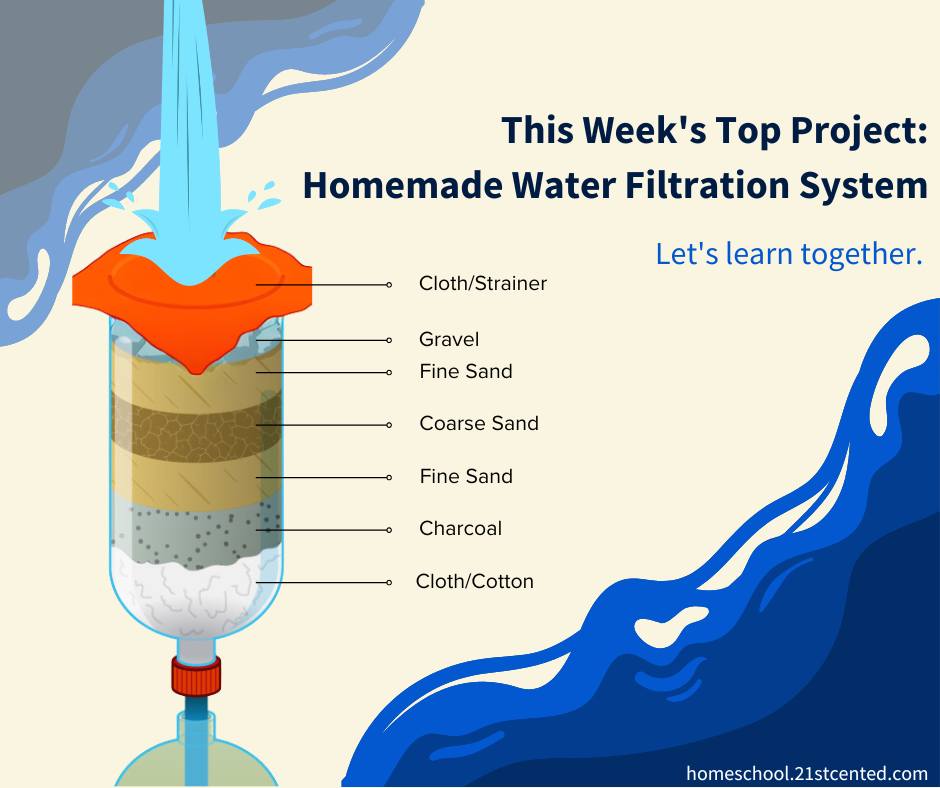 This Week's Top Project:
Homemade Water Filtration System

Let's learn together.

Cloth/Strainer
Gravel
Fine Sand
Coarse Sand
Fine Sand
Charcoal
Cloth/Cotton

homeschool.21stcented.com